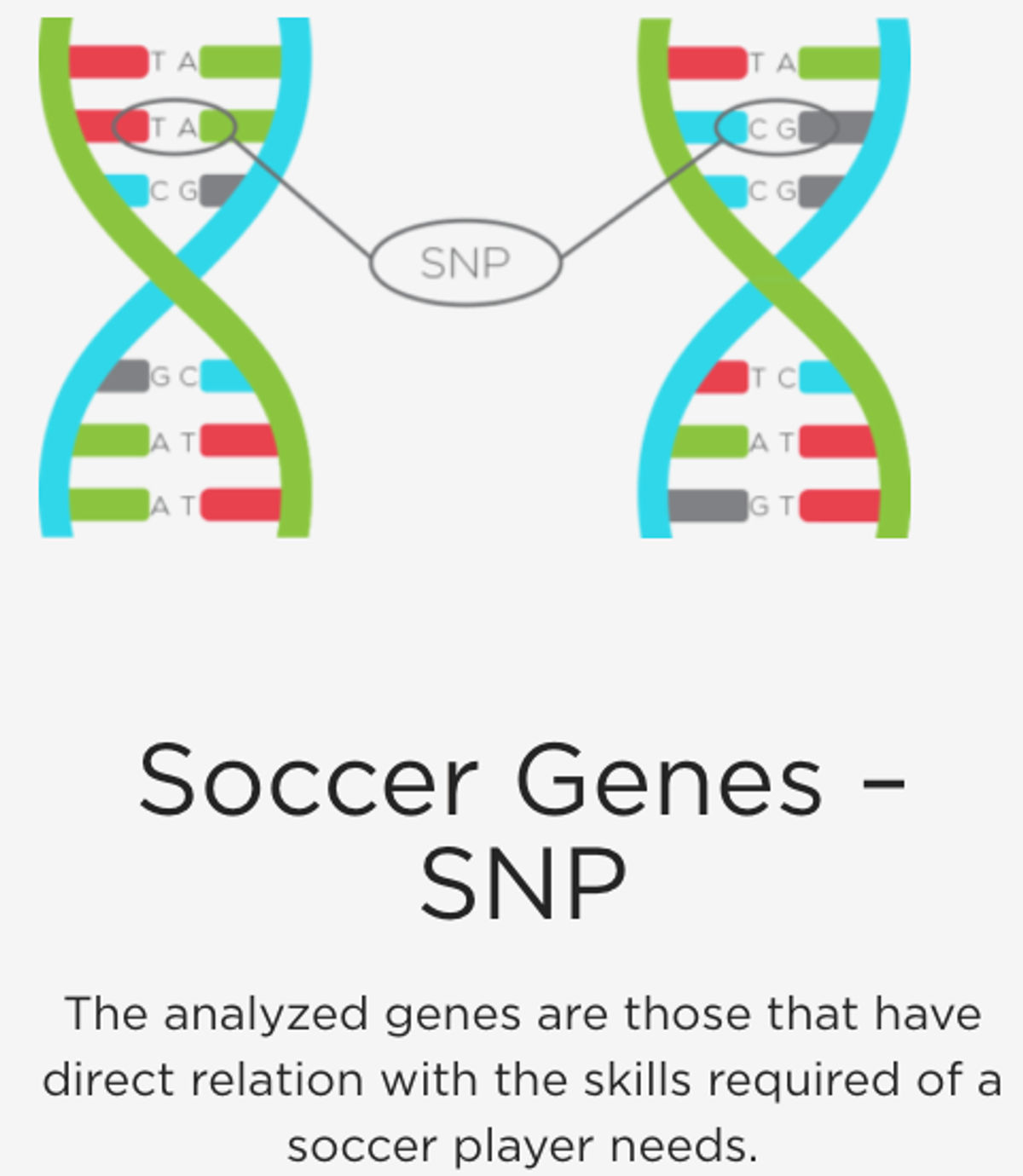 T A
T A
C G
G C
A T
A T

SNP

T A
C G
C G
T C
A T
G T

Soccer Genes – SNP

The analyzed genes are those that have direct relation with the skills required of a soccer player needs.